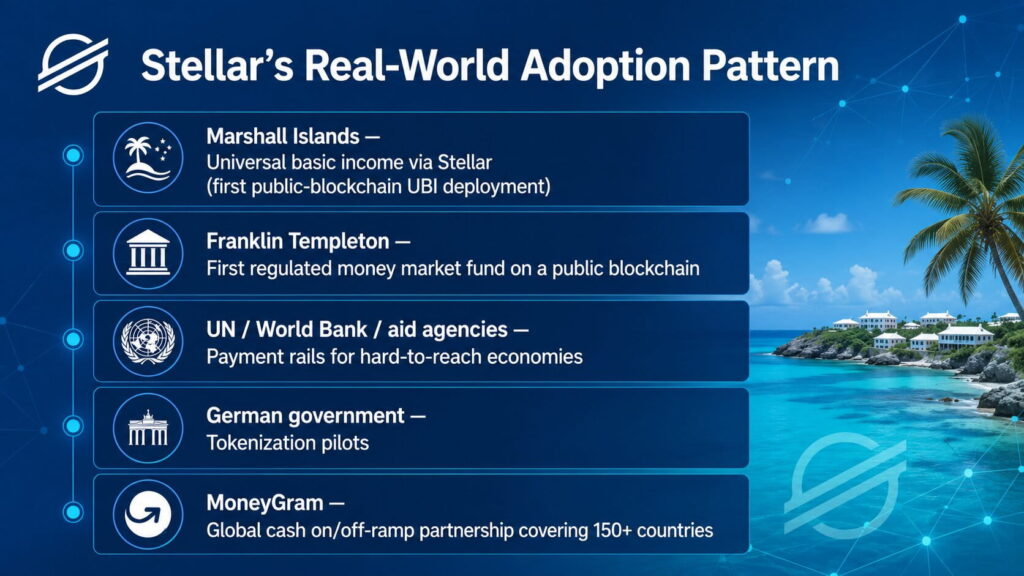 Stellar's Real-World Adoption Pattern

Marshall Islands —
Universal basic income via Stellar (first public-blockchain UBI deployment)

Franklin Templeton —
First regulated money market fund on a public blockchain

UN / World Bank / aid agencies —
Payment rails for hard-to-reach economies

German government —
Tokenization pilots

MoneyGram —
Global cash on/off-ramp partnership covering 150+ countries